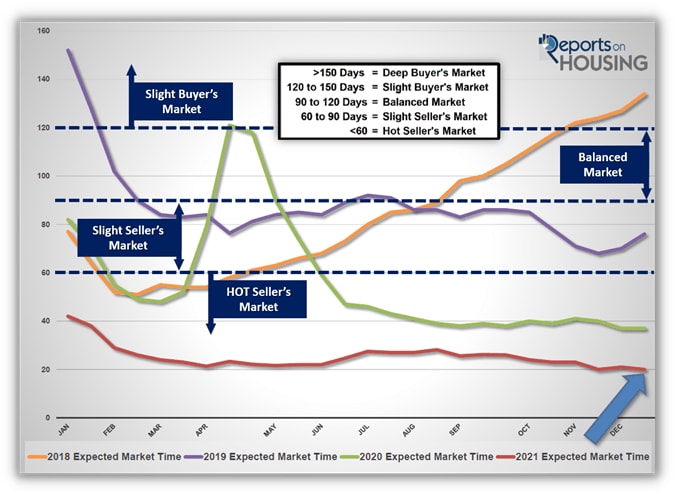 Reports on HOUSING

>150 Days = Deep Buyer's Market
120 to 150 Days = Slight Buyer's Market
90 to 120 Days = Balanced Market
60 to 90 Days = Slight Seller's Market
<60 = Hot Seller's Market

Slight Buyer's Market

Balanced Market

Slight Seller's Market

HOT Seller's Market

160
140
120
100
80
60
40
20
0

JAN
FEB
MAR
APR
MAY
JUN
JUL
AUG
SEP
OCT
NOV
DEC

2018 Expected Market Time
2019 Expected Market Time
2020 Expected Market Time
2021 Expected Market Time